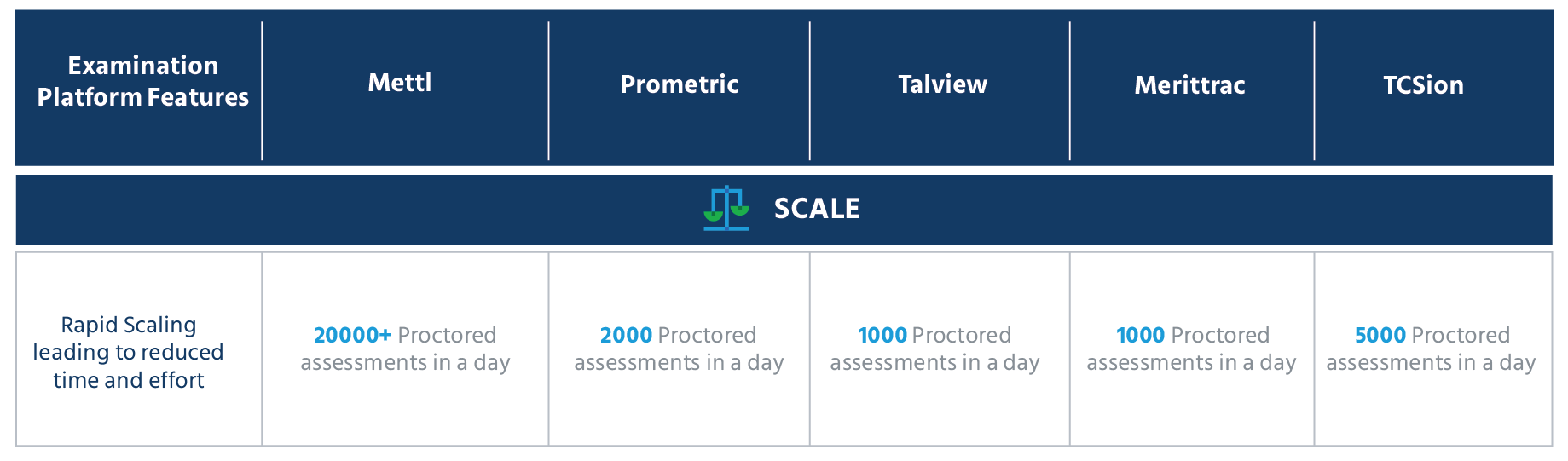 | Examination Platform Features | Mettl | Prometric | Talview | Merittrac | TCSion |
|---|---|---|---|---|---|
| SCALE | | | | | |
| Rapid Scaling leading to reduced time and effort | 20000+ Proctored assessments in a day | 2000 Proctored assessments in a day | 1000 Proctored assessments in a day | 1000 Proctored assessments in a day | 5000 Proctored assessments in a day |